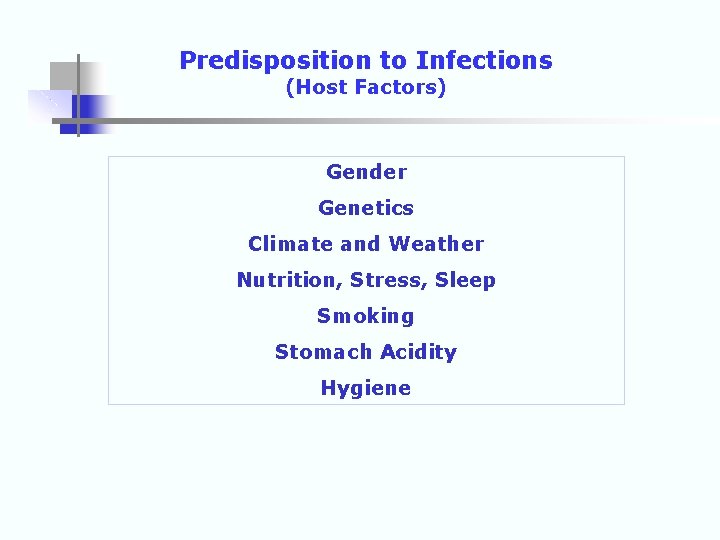 Predisposition to Infections
(Host Factors)

Gender
Genetics
Climate and Weather
Nutrition, Stress, Sleep
Smoking
Stomach Acidity
Hygiene